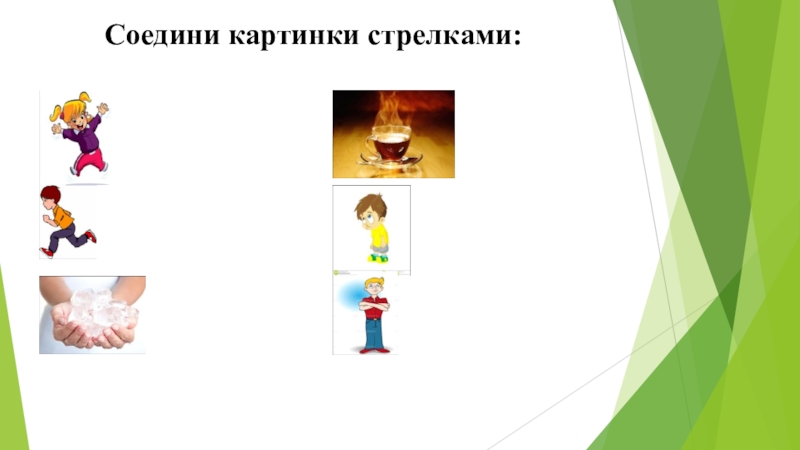 Соедини картинки стрелками: